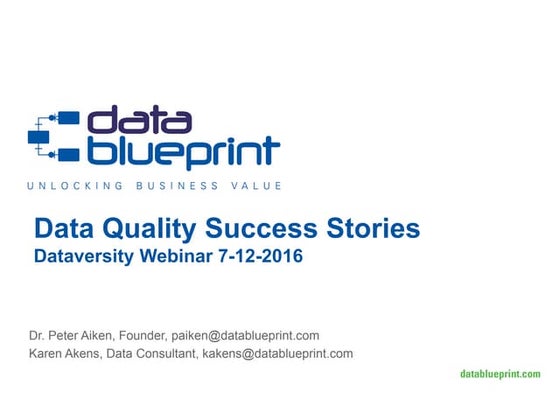 data
blueprint
UNLOCKING BUSINESS VALUE

Data Quality Success Stories
Dataversity Webinar 7-12-2016

Dr. Peter Aiken, Founder, paiken@datablueprint.com
Karen Akens, Data Consultant, kakens@datablueprint.com

datablueprint.com